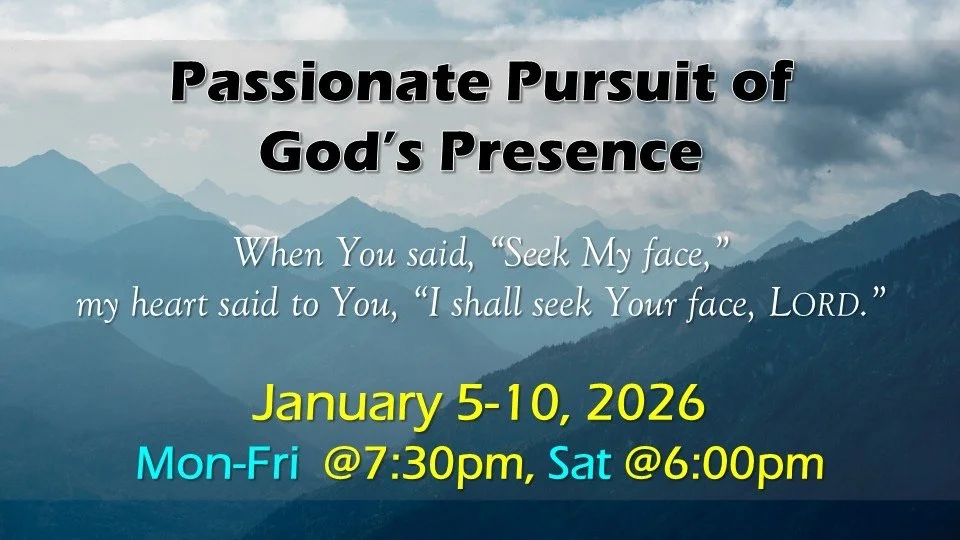 Passionate Pursuit of God's Presence

When You said, "Seek My face," my heart said to You, "I shall seek Your face, LORD."

January 5-10, 2026
Mon-Fri @7:30pm, Sat @6:00pm